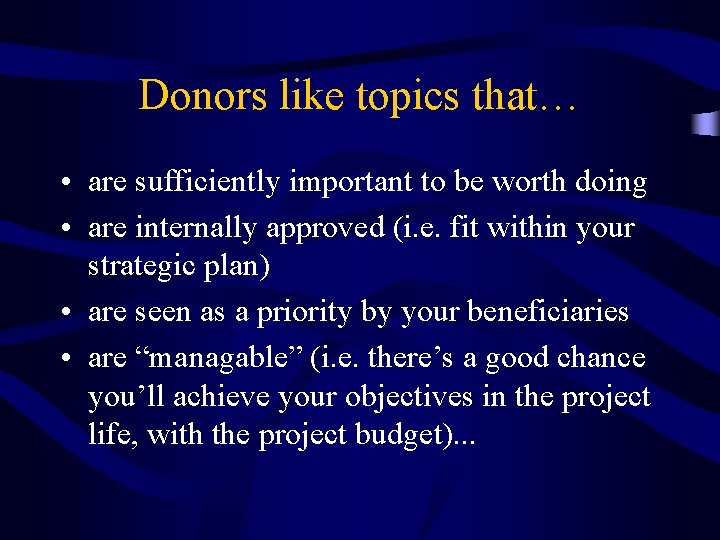 Donors like topics that…

• are sufficiently important to be worth doing
• are internally approved (i.e. fit within your strategic plan)
• are seen as a priority by your beneficiaries
• are “managable” (i.e. there’s a good chance you’ll achieve your objectives in the project life, with the project budget)...